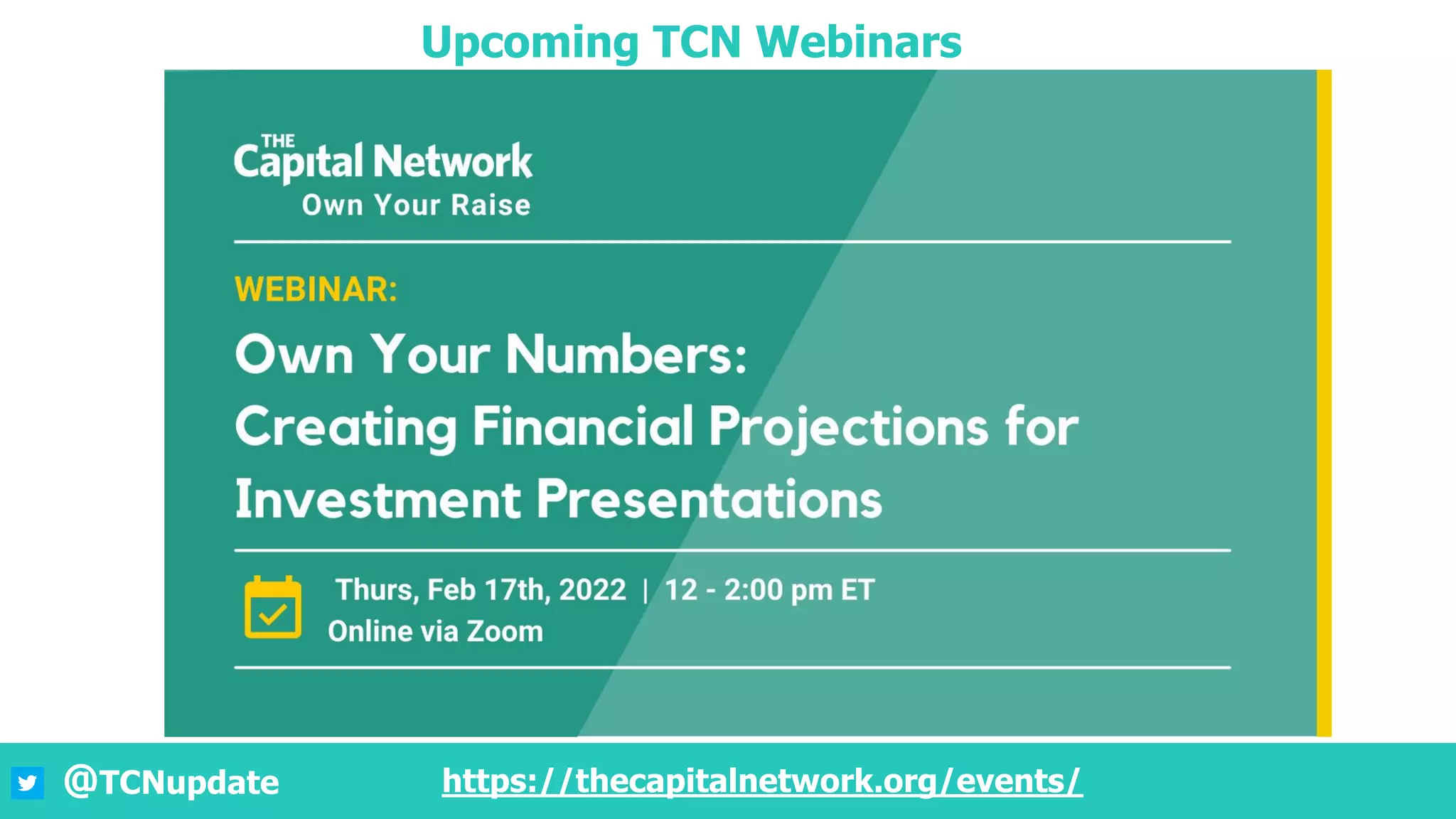 Upcoming TCN Webinars

THE Capital Network
Own Your Raise

WEBINAR:

Own Your Numbers:
Creating Financial Projections for Investment Presentations

Thurs, Feb 17th, 2022 | 12 - 2:00 pm ET
Online via Zoom

@TCNupdate

https://thecapitalnetwork.org/events/